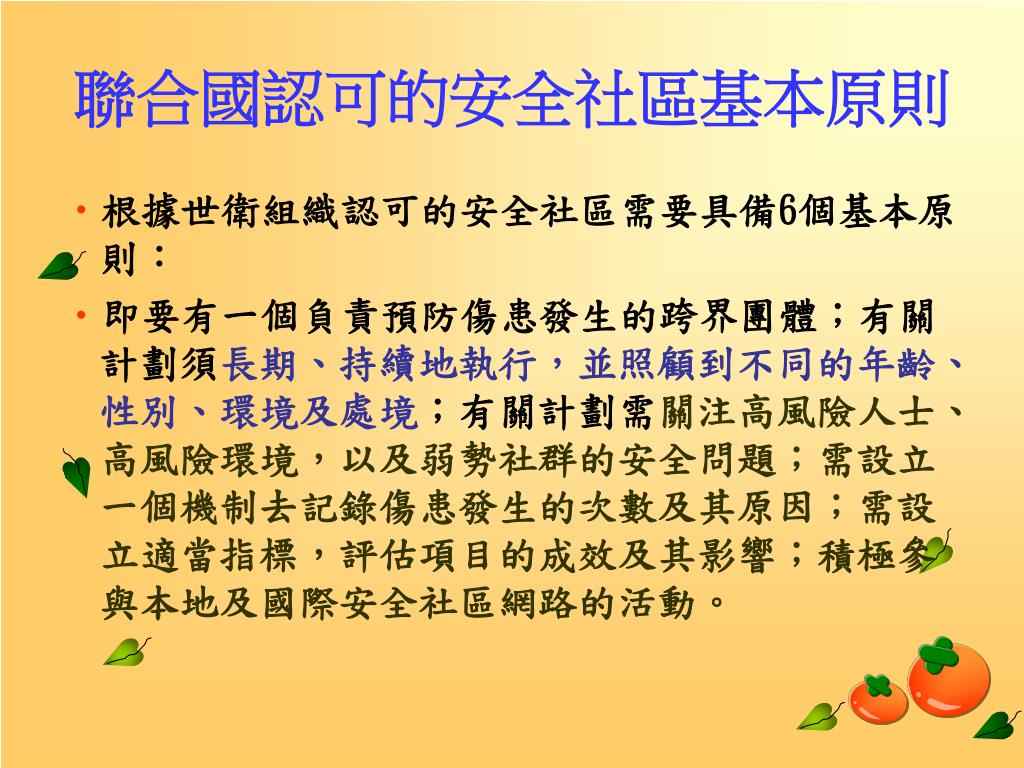 聯合國認可的安全社區基本原則

• 根據世衛組織認可的安全社區需要具備6個基本原則：

• 即要有一個負責預防傷患發生的跨界團體；有關計劃須長期、持續地執行，並照顧到不同的年齡、性別、環境及處境；有關計劃需關注高風險人士、高風險環境，以及弱勢社群的安全問題；需設立一個機制去記錄傷患發生的次數及其原因；需設立適當指標，評估項目的成效及其影響；積極參與本地及國際安全社區網路的活動。